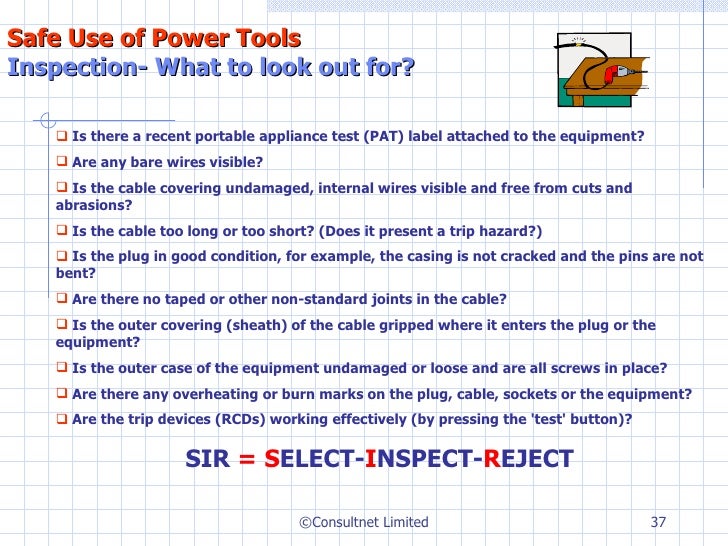 Safe Use of Power Tools
Inspection- What to look out for?

❑ Is there a recent portable appliance test (PAT) label attached to the equipment?

❑ Are any bare wires visible?

❑ Is the cable covering undamaged, internal wires visible and free from cuts and abrasions?

❑ Is the cable too long or too short? (Does it present a trip hazard?)

❑ Is the plug in good condition, for example, the casing is not cracked and the pins are not bent?

❑ Are there no taped or other non-standard joints in the cable?

❑ Is the outer covering (sheath) of the cable gripped where it enters the plug or the equipment?

❑ Is the outer case of the equipment undamaged or loose and are all screws in place?

❑ Are there any overheating or burn marks on the plug, cable, sockets or the equipment?

❑ Are the trip devices (RCDs) working effectively (by pressing the 'test' button)?

SIR = SELECT-INSPECT-REJECT

©Consultnet Limited

37